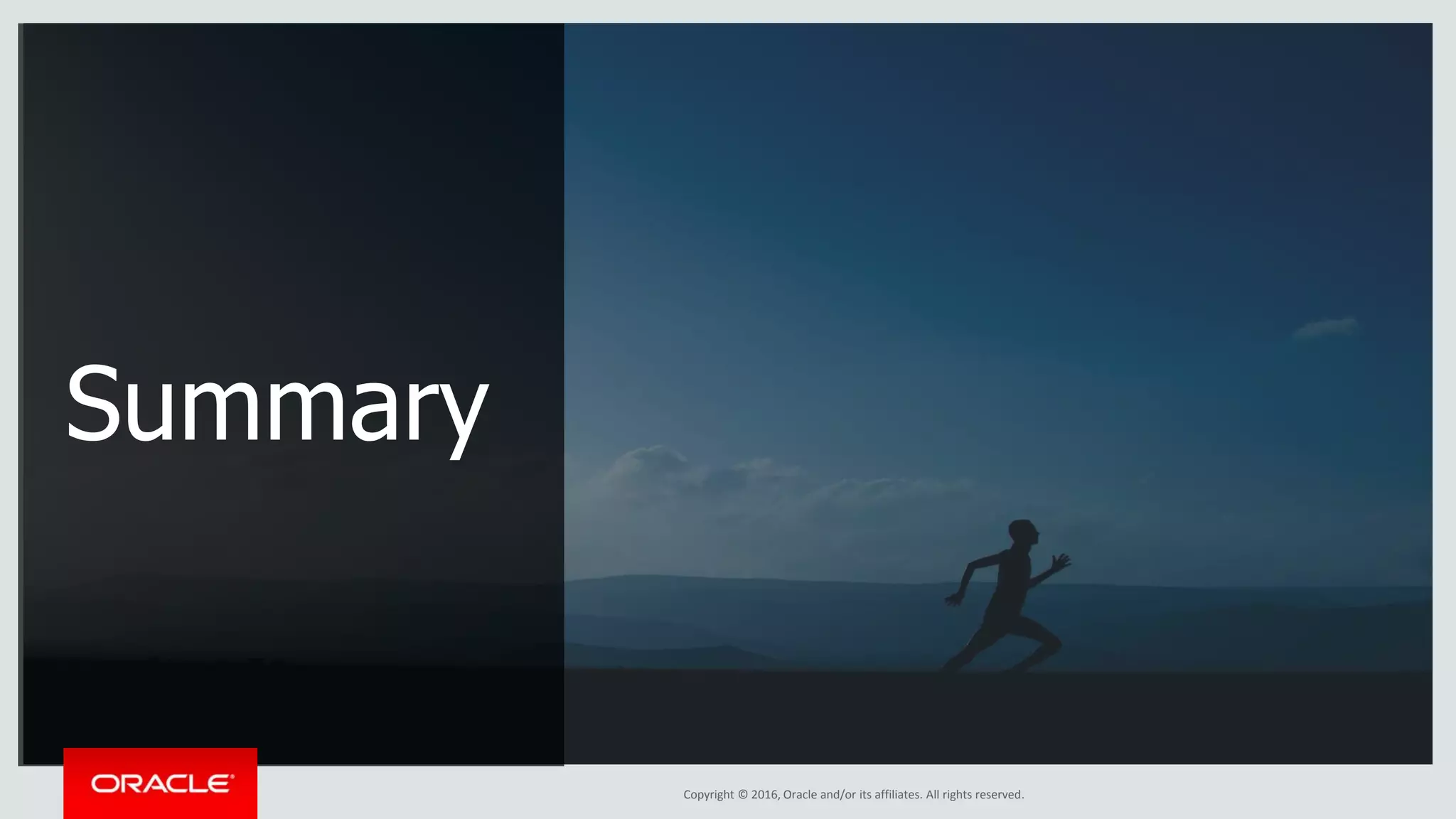 Summary

ORACLE

Copyright © 2016, Oracle and/or its affiliates. All rights reserved.